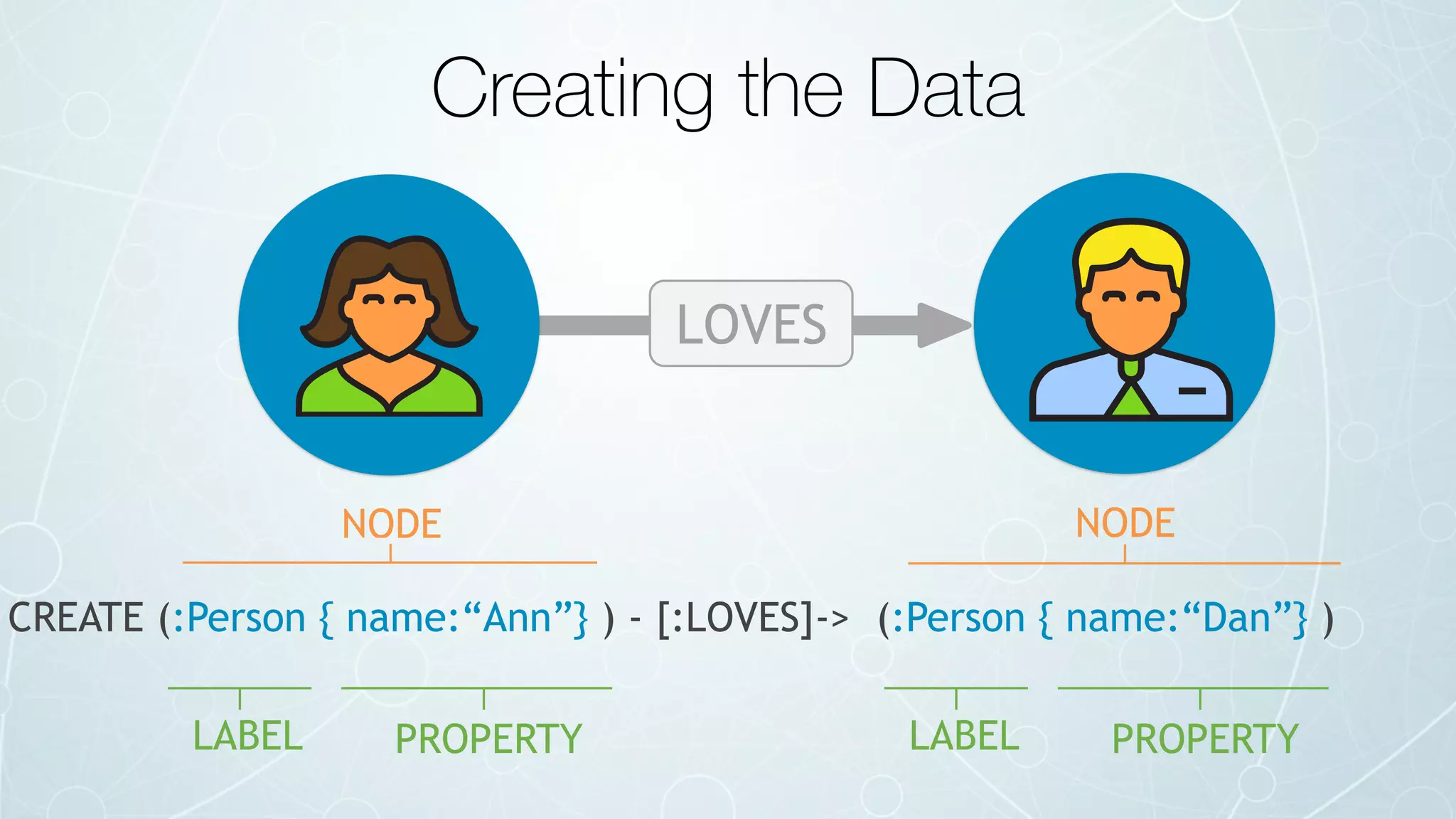 Creating the Data

LOVES

NODE

NODE

CREATE (:Person { name:“Ann”} ) - [:LOVES]-> (:Person { name:“Dan”} )

LABEL

PROPERTY

LABEL

PROPERTY